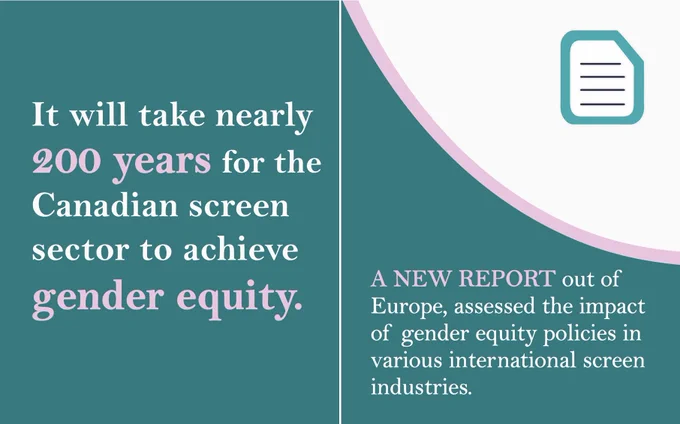 It will take nearly 200 years for the Canadian screen sector to achieve gender equity.

A NEW REPORT out of Europe, assessed the impact of gender equity policies in various international screen industries.